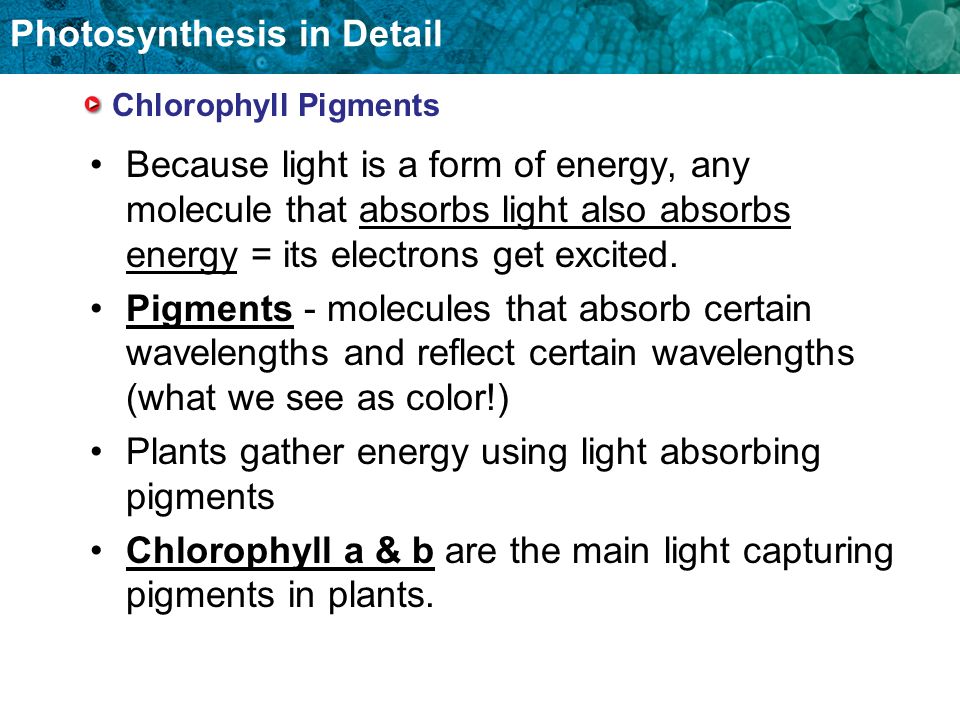 Photosynthesis in Detail

Chlorophyll Pigments

• Because light is a form of energy, any molecule that absorbs light also absorbs energy = its electrons get excited.

• Pigments - molecules that absorb certain wavelengths and reflect certain wavelengths (what we see as color!)

• Plants gather energy using light absorbing pigments

• Chlorophyll a & b are the main light capturing pigments in plants.